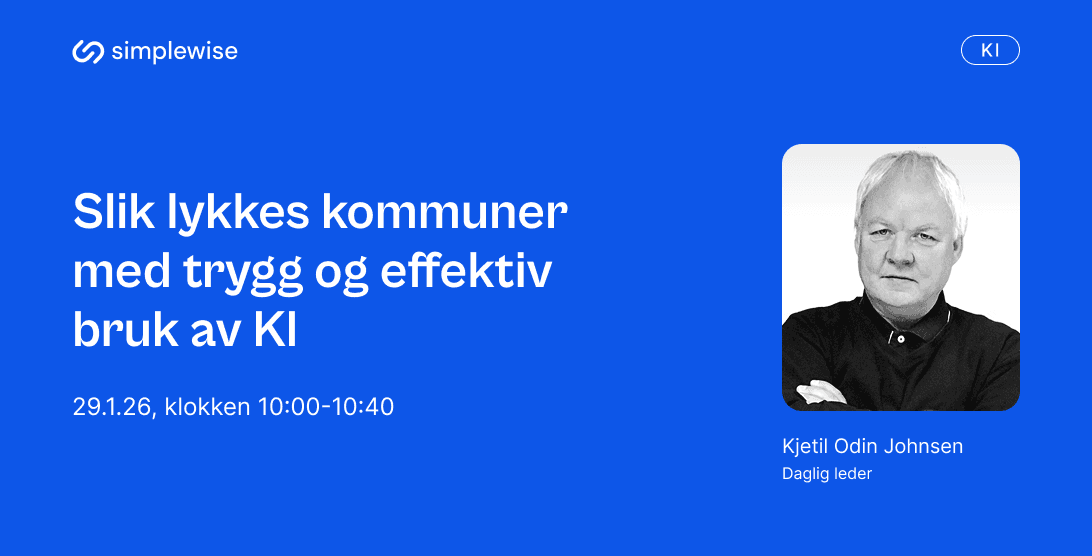 simplewise

KI

Slik lykkes kommuner med trygg og effektiv bruk av KI

29.1.26, klokken 10:00-10:40

Kjetil Odin Johnsen
Daglig leder